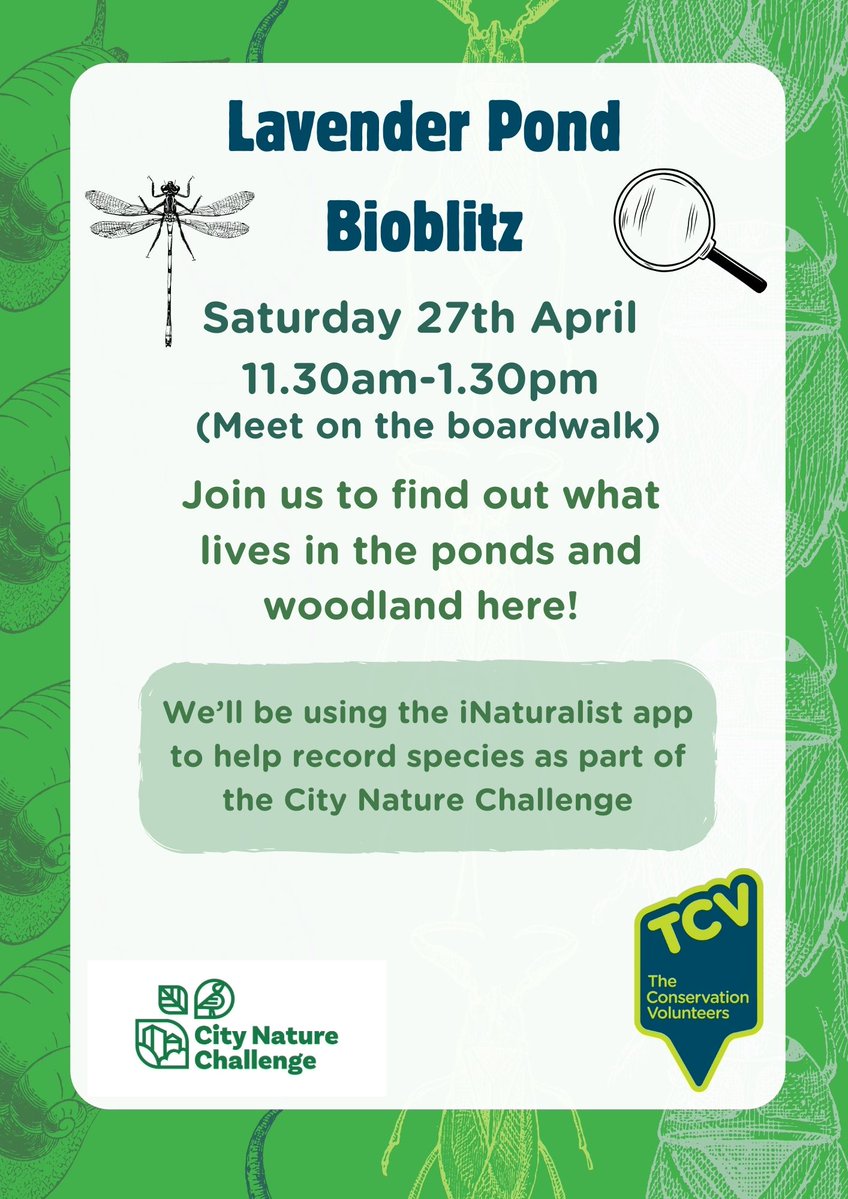 Lavender Pond Bioblitz

Saturday 27th April
11.30am-1.30pm
(Meet on the boardwalk)

Join us to find out what lives in the ponds and woodland here!

We'll be using the iNaturalist app to help record species as part of the City Nature Challenge

City Nature Challenge

TCV
The Conservation Volunteers